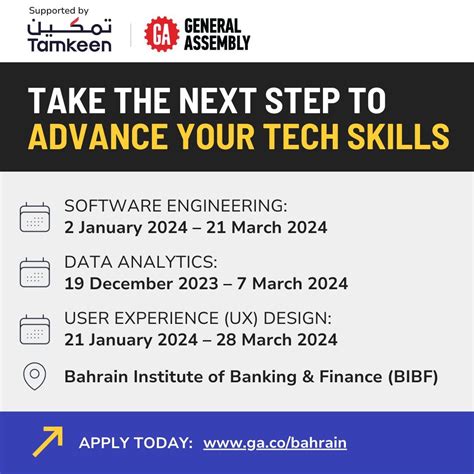 Supported by
تمكين
Tamkeen

GA GENERAL ASSEMBLY

TAKE THE NEXT STEP TO
ADVANCE YOUR TECH SKILLS

SOFTWARE ENGINEERING:
2 January 2024 – 21 March 2024

DATA ANALYTICS:
19 December 2023 – 7 March 2024

USER EXPERIENCE (UX) DESIGN:
21 January 2024 – 28 March 2024

Bahrain Institute of Banking & Finance (BIBF)

APPLY TODAY: www.ga.co/bahrain